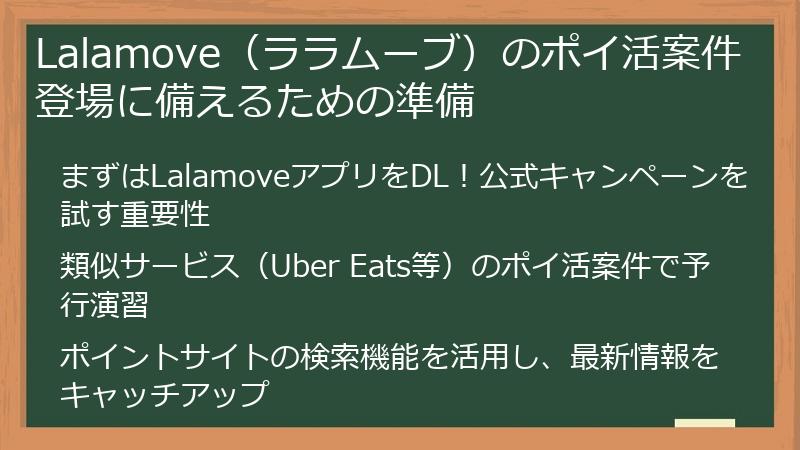 Lalamove（ララムーブ）のポイ活案件登場に備えるための準備

まずはLalamoveアプリをDL！公式キャンペーンを試す重要性

類似サービス（Uber Eats等）のポイ活案件で予行演習

ポイントサイトの検索機能を活用し、最新情報をキャッチアップ